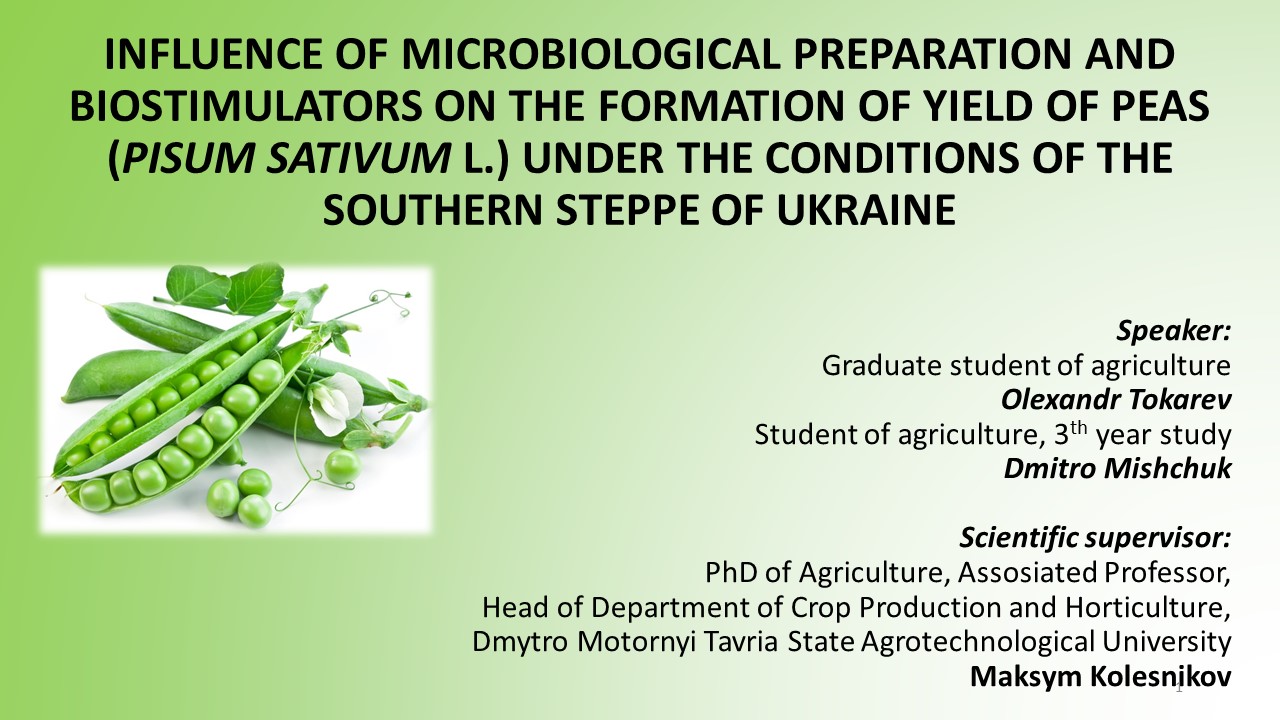 INFLUENCE OF MICROBIOLOGICAL PREPARATION AND BIOSTIMULATORS ON THE FORMATION OF YIELD OF PEAS (PISUM SATIVUM L.) UNDER THE CONDITIONS OF THE SOUTHERN STEPPE OF UKRAINE

Speaker:
Graduate student of agriculture
Olexandr Tokarev
Student of agriculture, 3$^{th}$ year study
Dmitro Mishchuk

Scientific supervisor:
PhD of Agriculture, Assosiated Professor,
Head of Department of Crop Production and Horticulture,
Dmytro Motornyi Tavria State Agrotechnological University
Maksym Kolesnikov

1